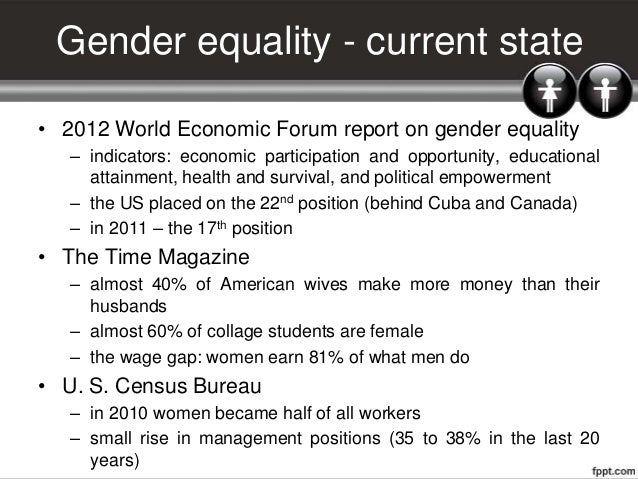 Gender equality - current state

• 2012 World Economic Forum report on gender equality
– indicators: economic participation and opportunity, educational attainment, health and survival, and political empowerment
– the US placed on the 22$^{nd}$ position (behind Cuba and Canada)
– in 2011 – the 17$^{th}$ position

• The Time Magazine
– almost 40% of American wives make more money than their husbands
– almost 60% of collage students are female
– the wage gap: women earn 81% of what men do

• U. S. Census Bureau
– in 2010 women became half of all workers
– small rise in management positions (35 to 38% in the last 20 years)

fppt.com